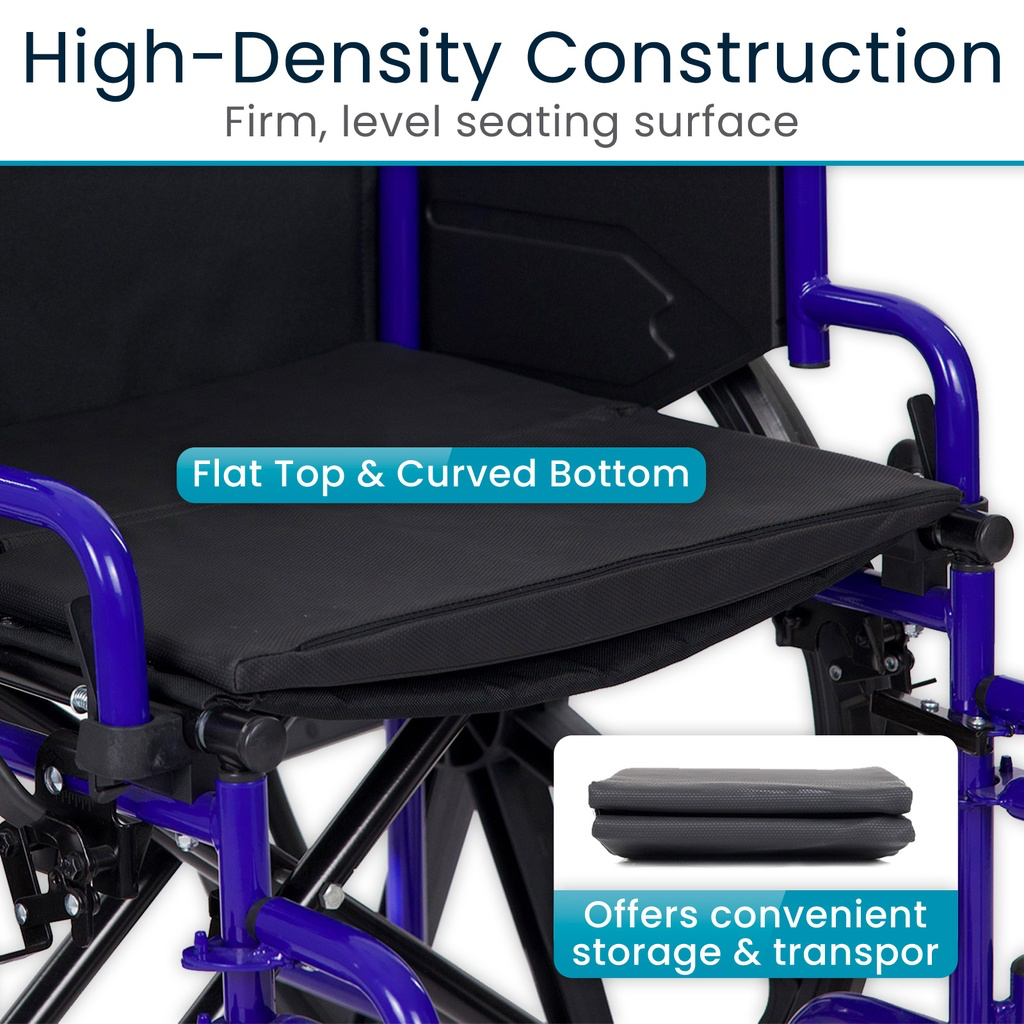 High-Density Construction
Firm, level seating surface

Flat Top & Curved Bottom

Offers convenient storage & transpor